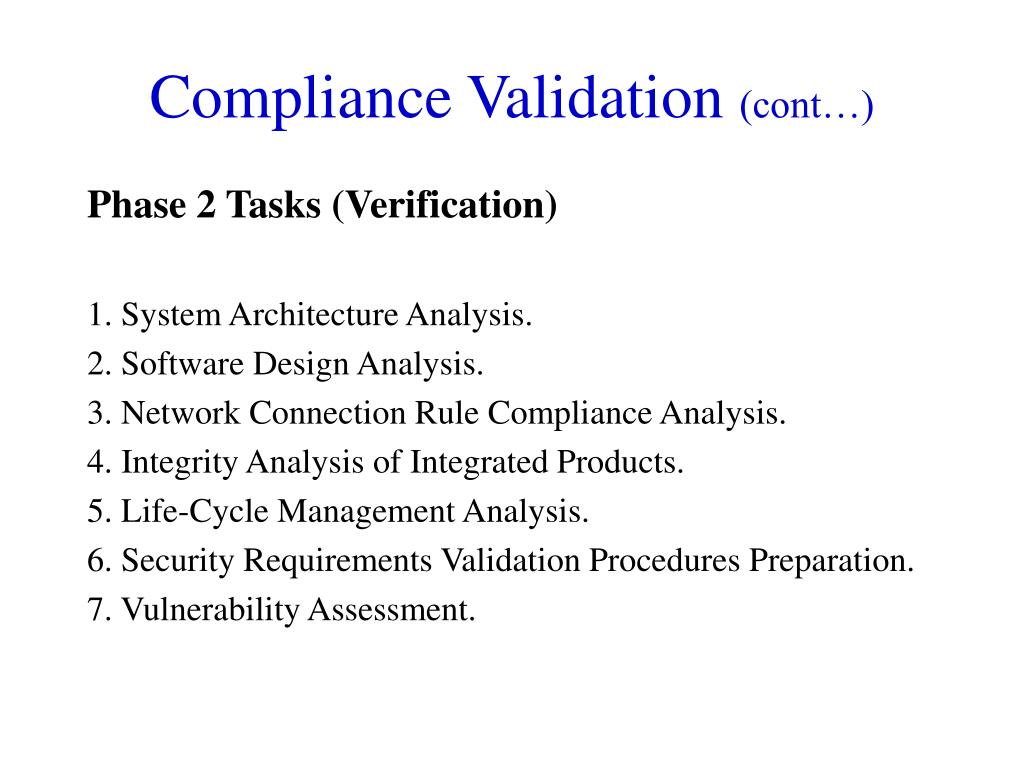 Compliance Validation (cont…)

Phase 2 Tasks (Verification)

1. System Architecture Analysis.
2. Software Design Analysis.
3. Network Connection Rule Compliance Analysis.
4. Integrity Analysis of Integrated Products.
5. Life-Cycle Management Analysis.
6. Security Requirements Validation Procedures Preparation.
7. Vulnerability Assessment.